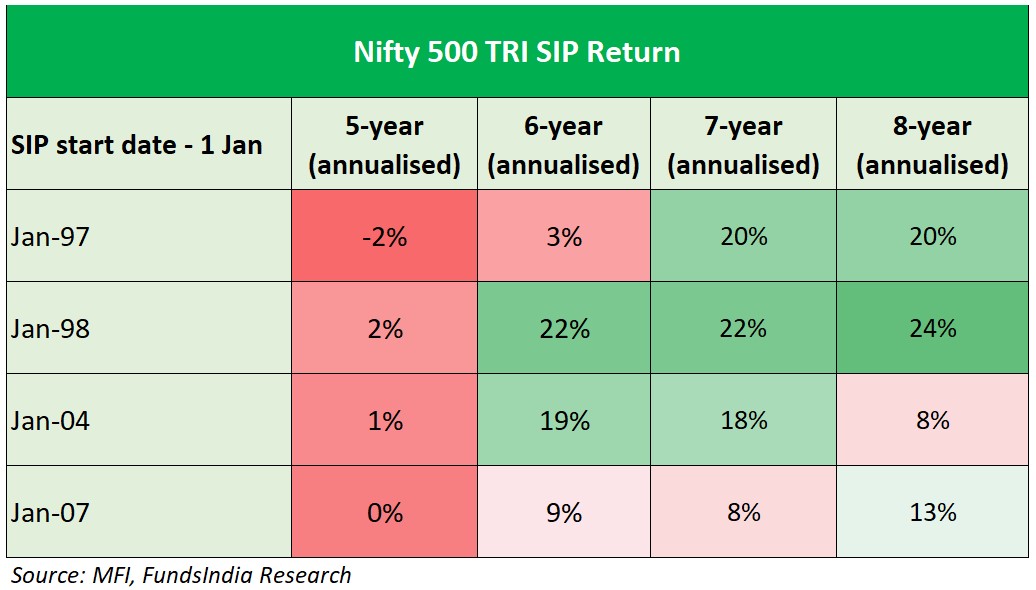 Nifty 500 TRI SIP Return

| SIP start date - 1 Jan | 5-year (annualised) | 6-year (annualised) | 7-year (annualised) | 8-year (annualised) |
|---|---|---|---|---|
| Jan-97 | -2% | 3% | 20% | 20% |
| Jan-98 | 2% | 22% | 22% | 24% |
| Jan-04 | 1% | 19% | 18% | 8% |
| Jan-07 | 0% | 9% | 8% | 13% |

Source: MFI, FundsIndia Research